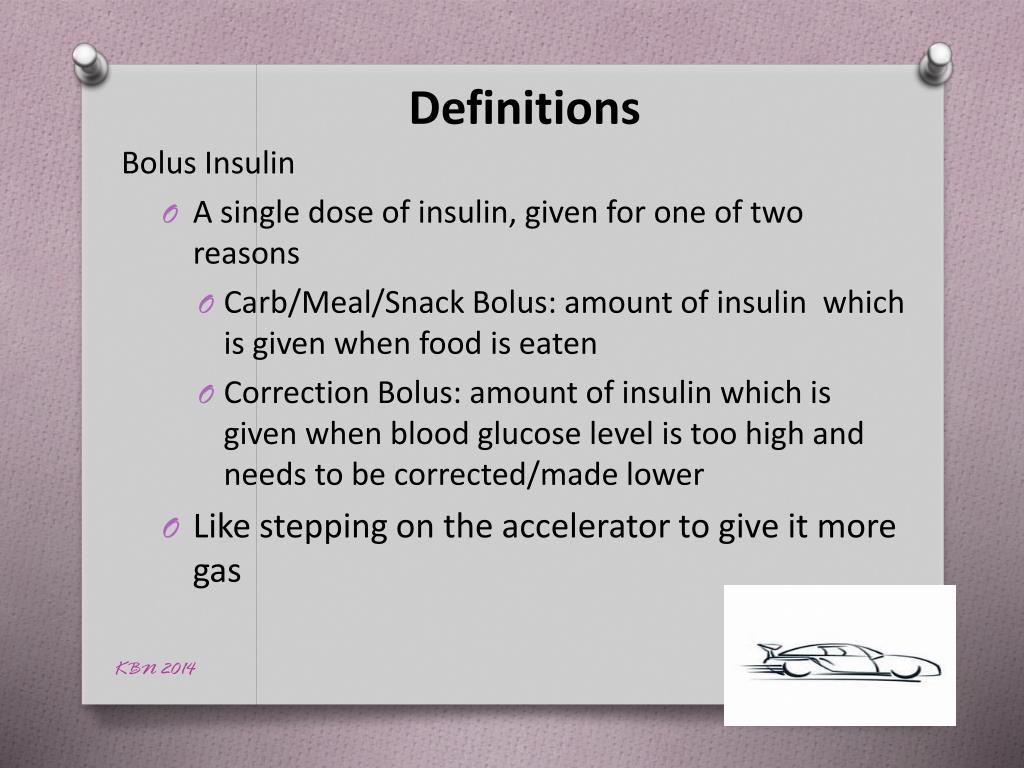 Definitions

Bolus Insulin

O A single dose of insulin, given for one of two reasons

O Carb/Meal/Snack Bolus: amount of insulin which is given when food is eaten

O Correction Bolus: amount of insulin which is given when blood glucose level is too high and needs to be corrected/made lower

O Like stepping on the accelerator to give it more gas

KBN 2014